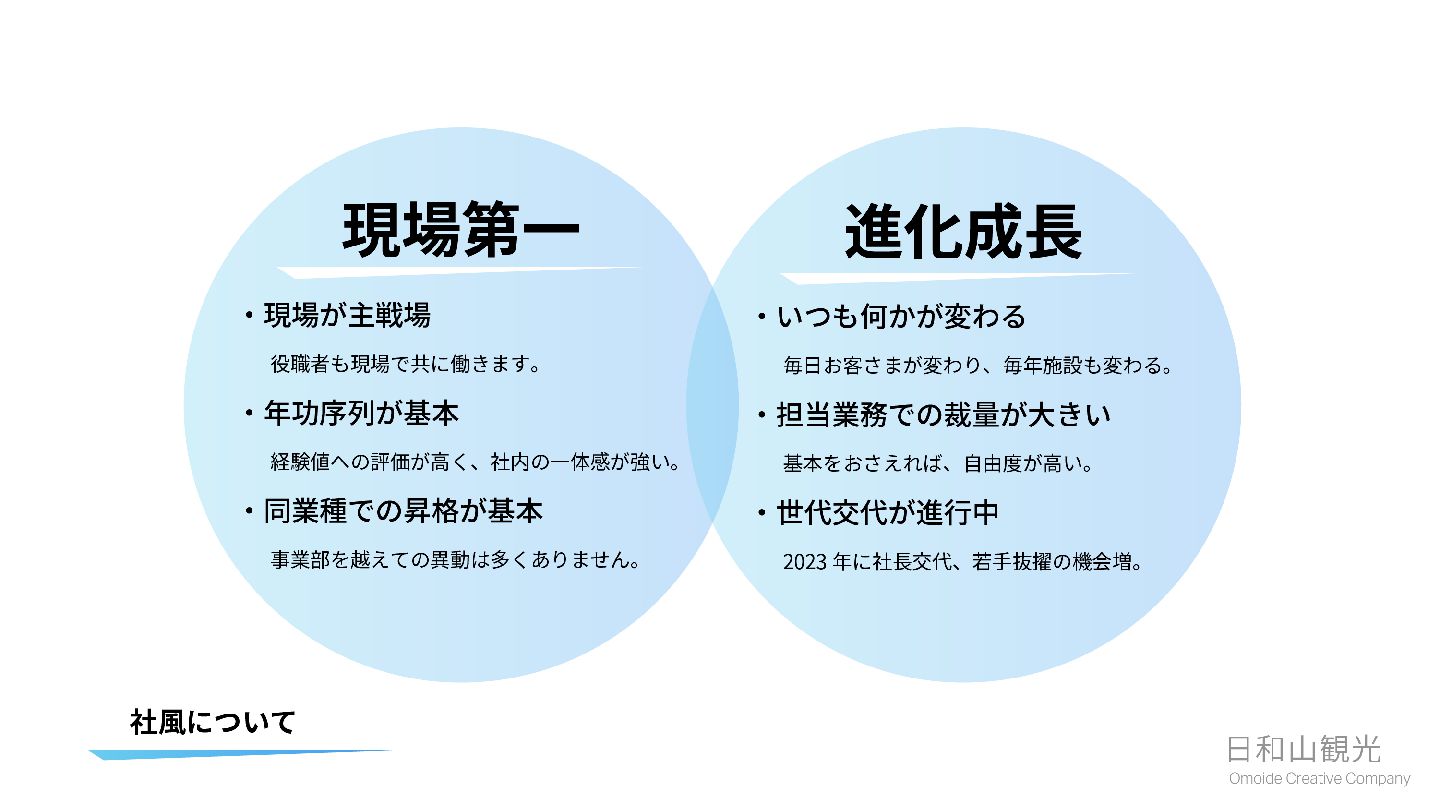 現場第一

・現場が主戦場

役職者も現場で共に働きます。

・年功序列が基本

経験値への評価が高く、社内の一体感が強い。

・同業種での昇格が基本

事業部を越えての異動は多くありません。

進化成長

・いつも何かが変わる

毎日お客さまが変わり、毎年施設も変わる。

・担当業務での裁量が大きい

基本をおさえれば、自由度が高い。

・世代交代が進行中

2023 年に社長交代、若手抜擢の機会増。

社風について

日和山観光
Omoide Creative Company